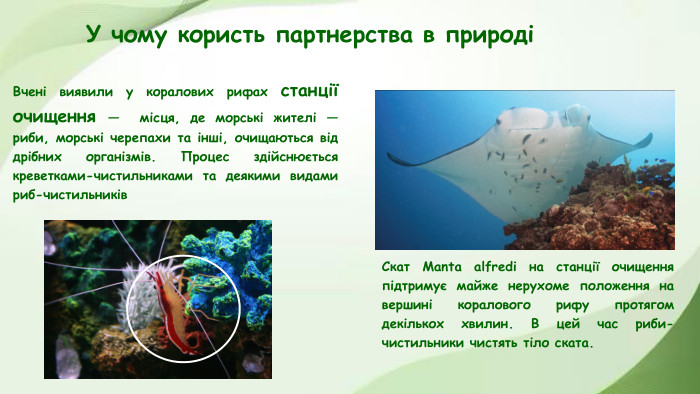 У чому користь партнерства в природі

Вчені виявили у коралових рифах станції очищення — місця, де морські жителі — риби, морські черепахи та інші, очищаються від дрібних організмів. Процес здійснюється креветками-чистильниками та деякими видами риб-чистильників

Скат Manta alfredi на станції очищення підтримує майже нерухоме положення на вершині коралового рифу протягом декількох хвилин. В цей час риби-чистильники чистять тіло ската.